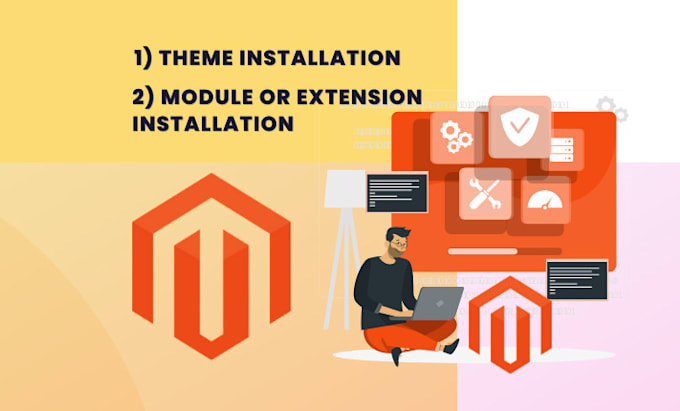 1) THEME INSTALLATION

2) MODULE OR EXTENSION INSTALLATION